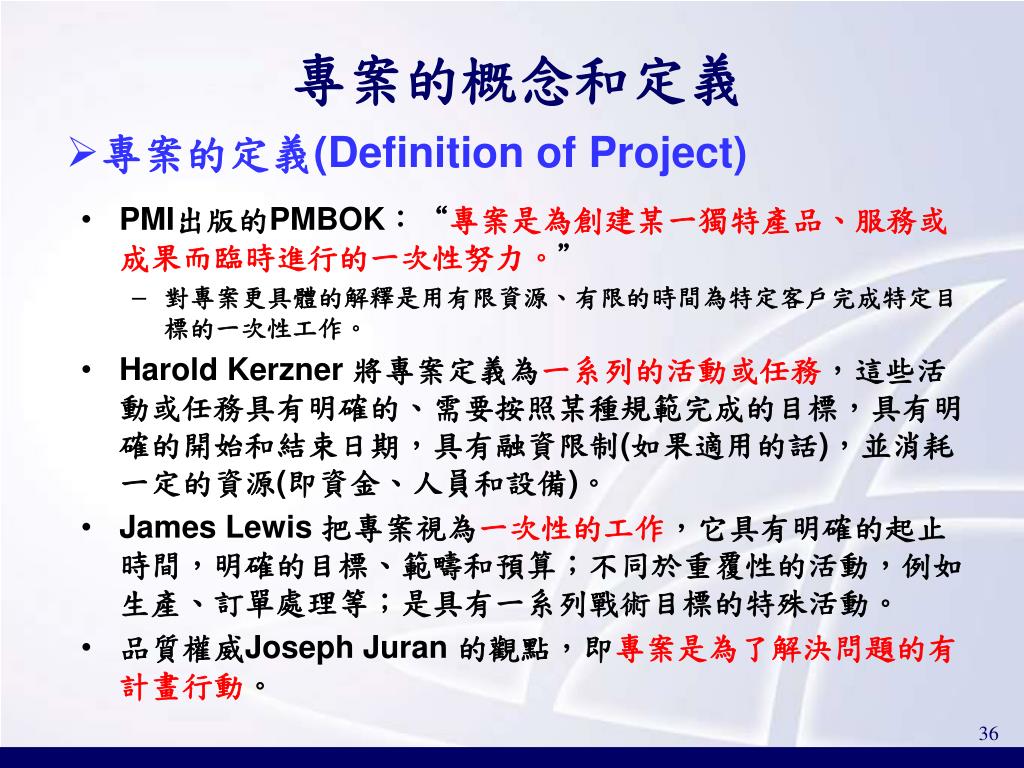 專案的概念和定義

➢專案的定義(Definition of Project)

• PMI出版的PMBOK：“專案是為創建某一獨特產品、服務或成果而臨時進行的一次性努力。”
  – 對專案更具體的解釋是用有限資源、有限的時間為特定客戶完成特定目標的一次性工作。

• Harold Kerzner 將專案定義為一系列的活動或任務，這些活動或任務具有明確的、需要按照某種規範完成的目標，具有明確的開始和結束日期，具有融資限制(如果適用的話)，並消耗一定的資源(即資金、人員和設備)。

• James Lewis 把專案視為一次性的工作，它具有明確的起止時間，明確的目標、範疇和預算；不同於重覆性的活動，例如生產、訂單處理等；是具有一系列戰術目標的特殊活動。

• 品質權威Joseph Juran 的觀點，即專案是為了解決問題的有計畫行動。

36